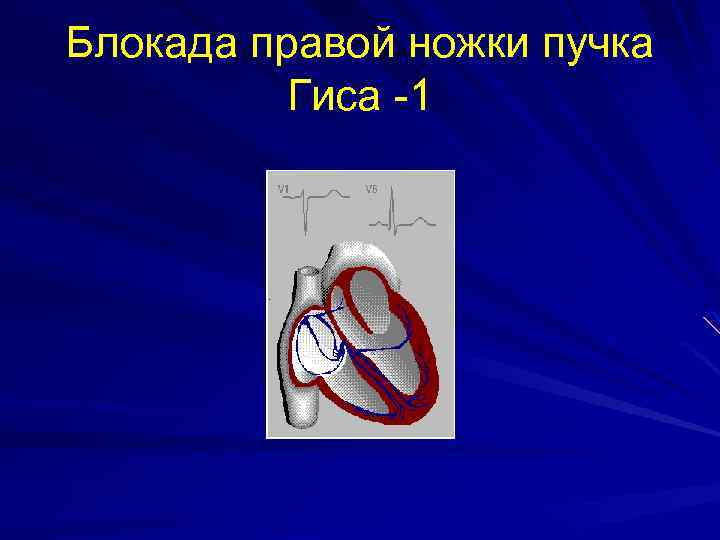 Блокада правой ножки пучка Гиса -1

V1

V6